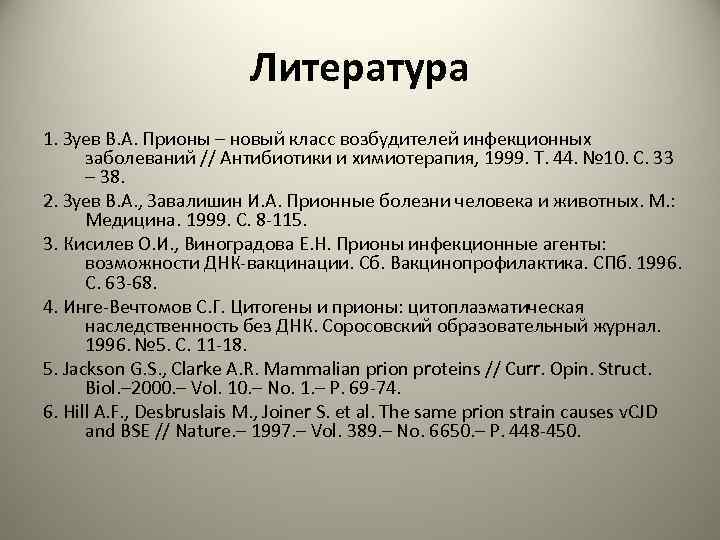 Литература

1. Зуев В.А. Прионы – новый класс возбудителей инфекционных заболеваний // Антибиотики и химиотерапия, 1999. Т. 44. №10. С. 33 – 38.

2. Зуев В.А., Завалишин И.А. Прионные болезни человека и животных. М.: Медицина. 1999. С. 8-115.

3. Кисилев О.И., Виноградова Е.Н. Прионы инфекционные агенты: возможности ДНК-вакцинации. Сб. Вакцинопрофилактика. СПб. 1996. С. 63-68.

4. Инге-Вечтомов С.Г. Цитогены и прионы: цитоплазматическая наследственность без ДНК. Соросовский образовательный журнал. 1996. №5. С. 11-18.

5. Jackson G.S., Clarke A.R. Mammalian prion proteins // Curr. Opin. Struct. Biol.–2000.– Vol. 10.– No. 1.– P. 69-74.

6. Hill A.F., Desbruslais M., Joiner S. et al. The same prion strain causes vCJD and BSE // Nature.– 1997.– Vol. 389.– No. 6650.– P. 448-450.